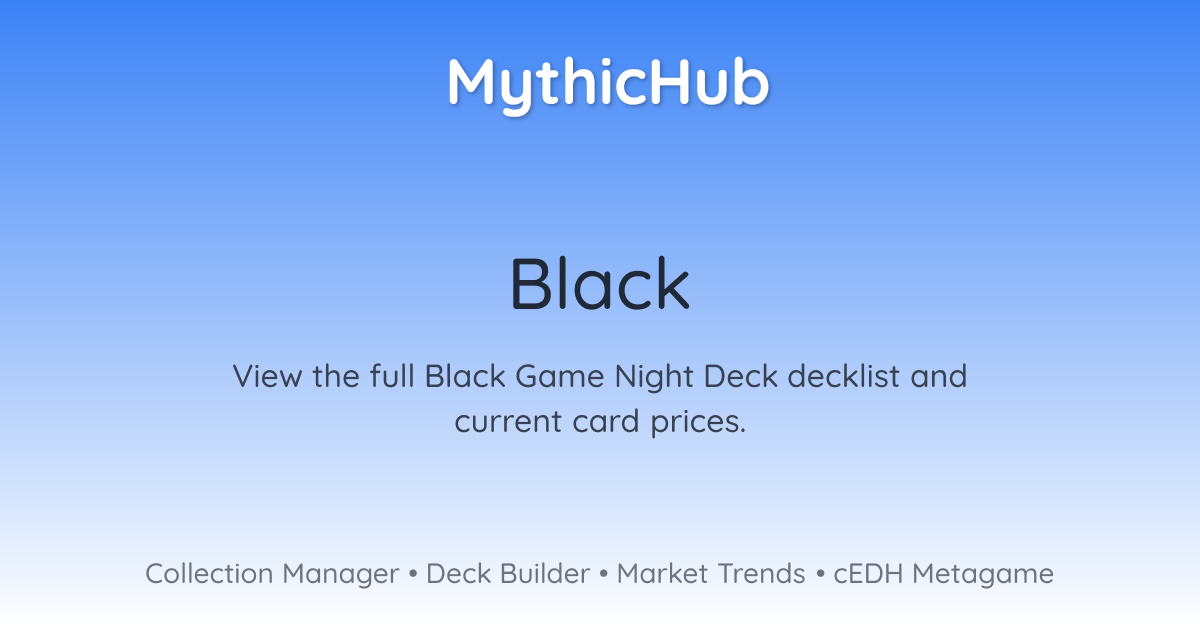 MythicHub

Black

View the full Black Game Night Deck decklist and current card prices.

Collection Manager • Deck Builder • Market Trends • cEDH Metagame